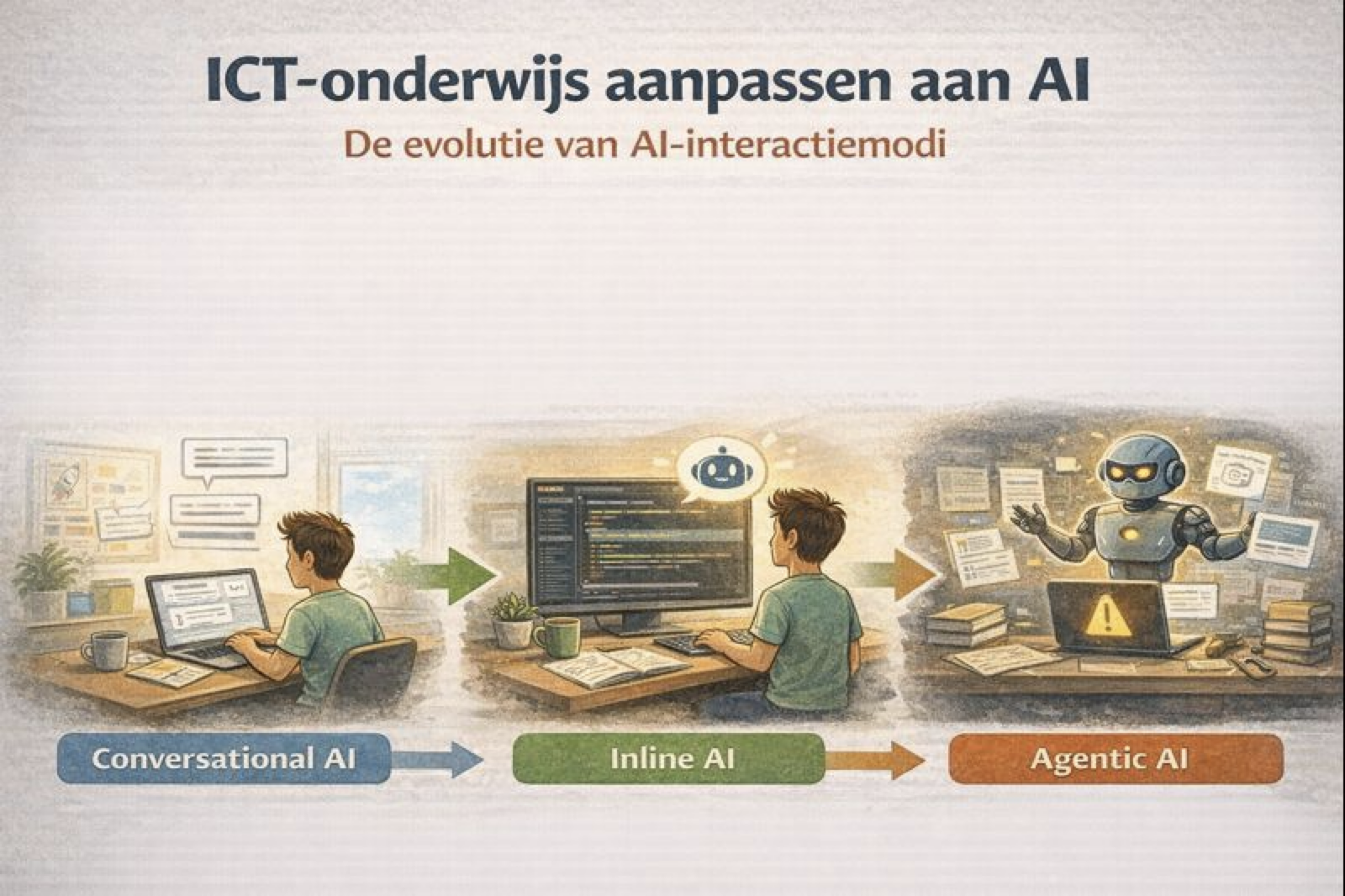 ICT-onderwijs aanpassen aan AI

De evolutie van AI-interactiemodi

Conversational AI

Inline AI

Agentic AI